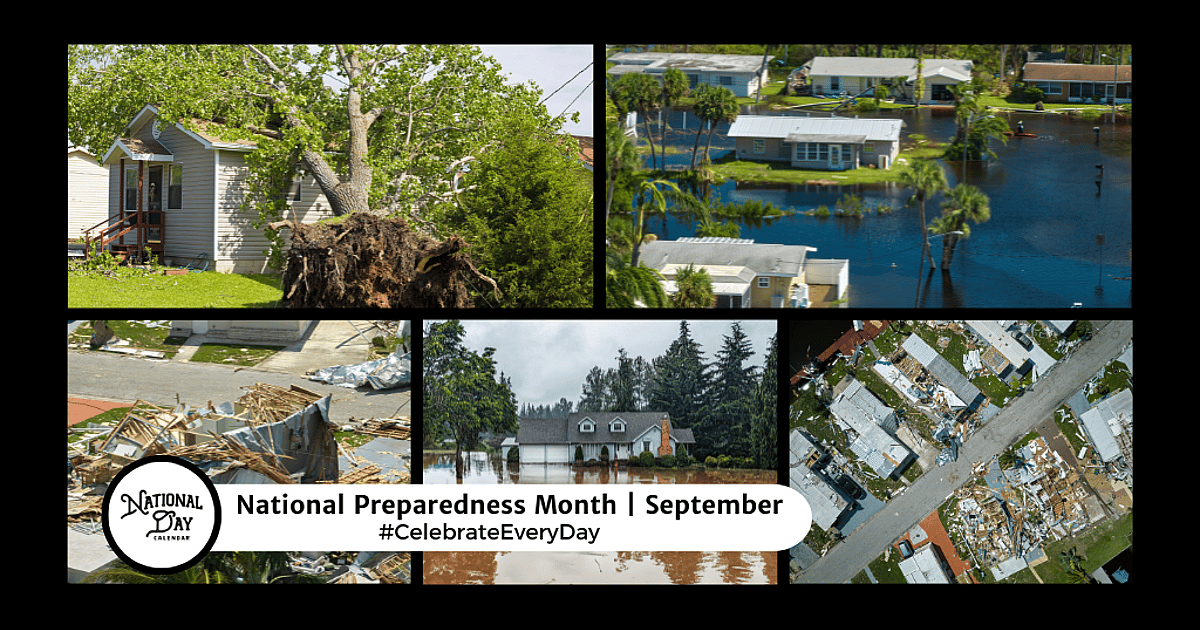 NATIONAL DAY CALENDAR

National Preparedness Month | September
#CelebrateEveryDay